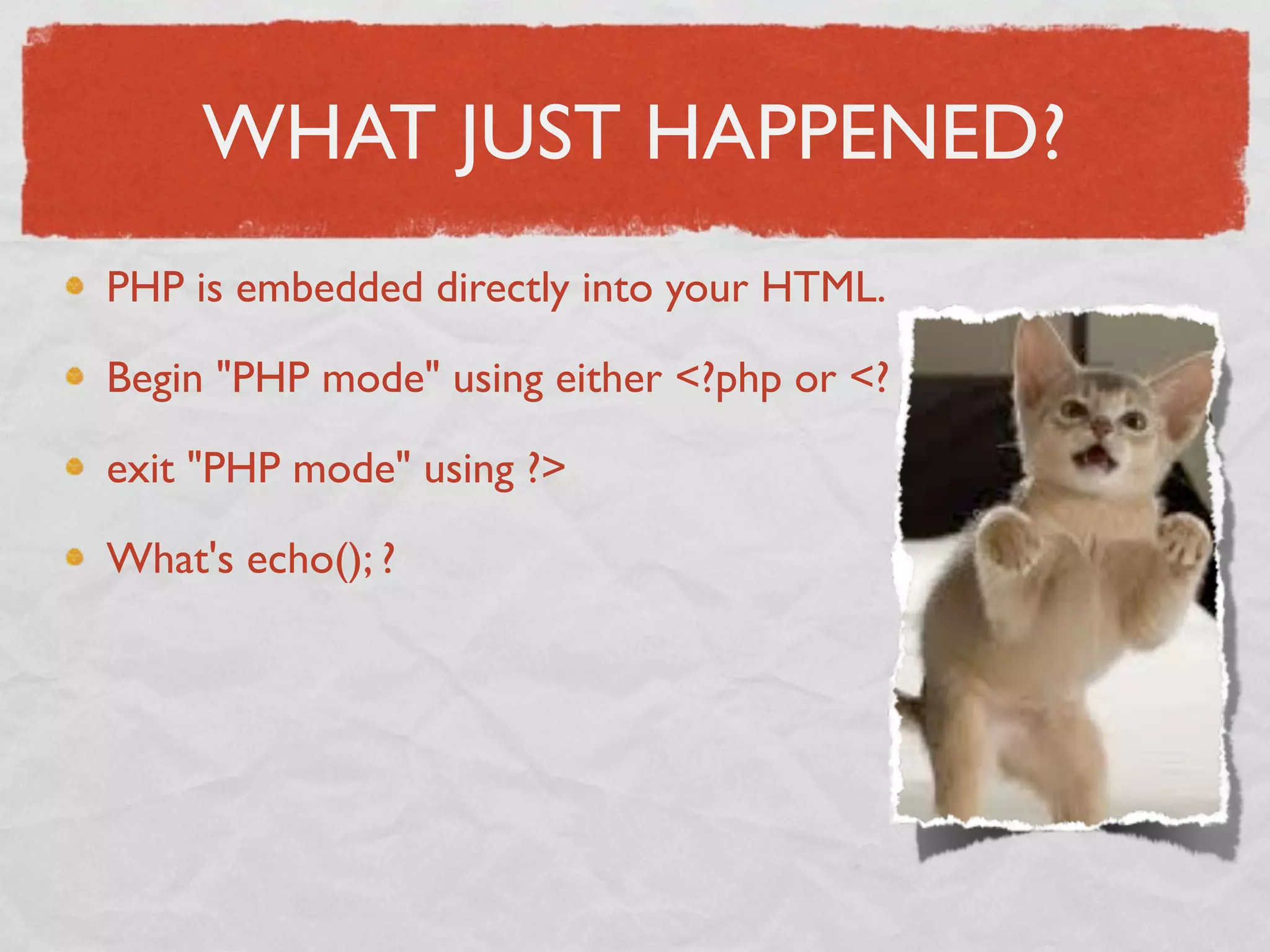 WHAT JUST HAPPENED?

PHP is embedded directly into your HTML.

Begin "PHP mode" using either <?php or <?

exit "PHP mode" using ?>

What's echo(); ?